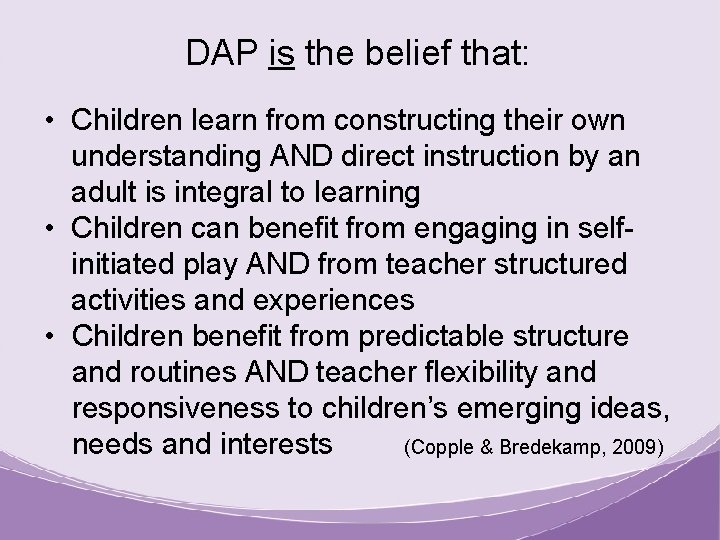 DAP is the belief that:

• Children learn from constructing their own understanding AND direct instruction by an adult is integral to learning
• Children can benefit from engaging in self-initiated play AND from teacher structured activities and experiences
• Children benefit from predictable structure and routines AND teacher flexibility and responsiveness to children's emerging ideas, needs and interests (Copple & Bredekamp, 2009)